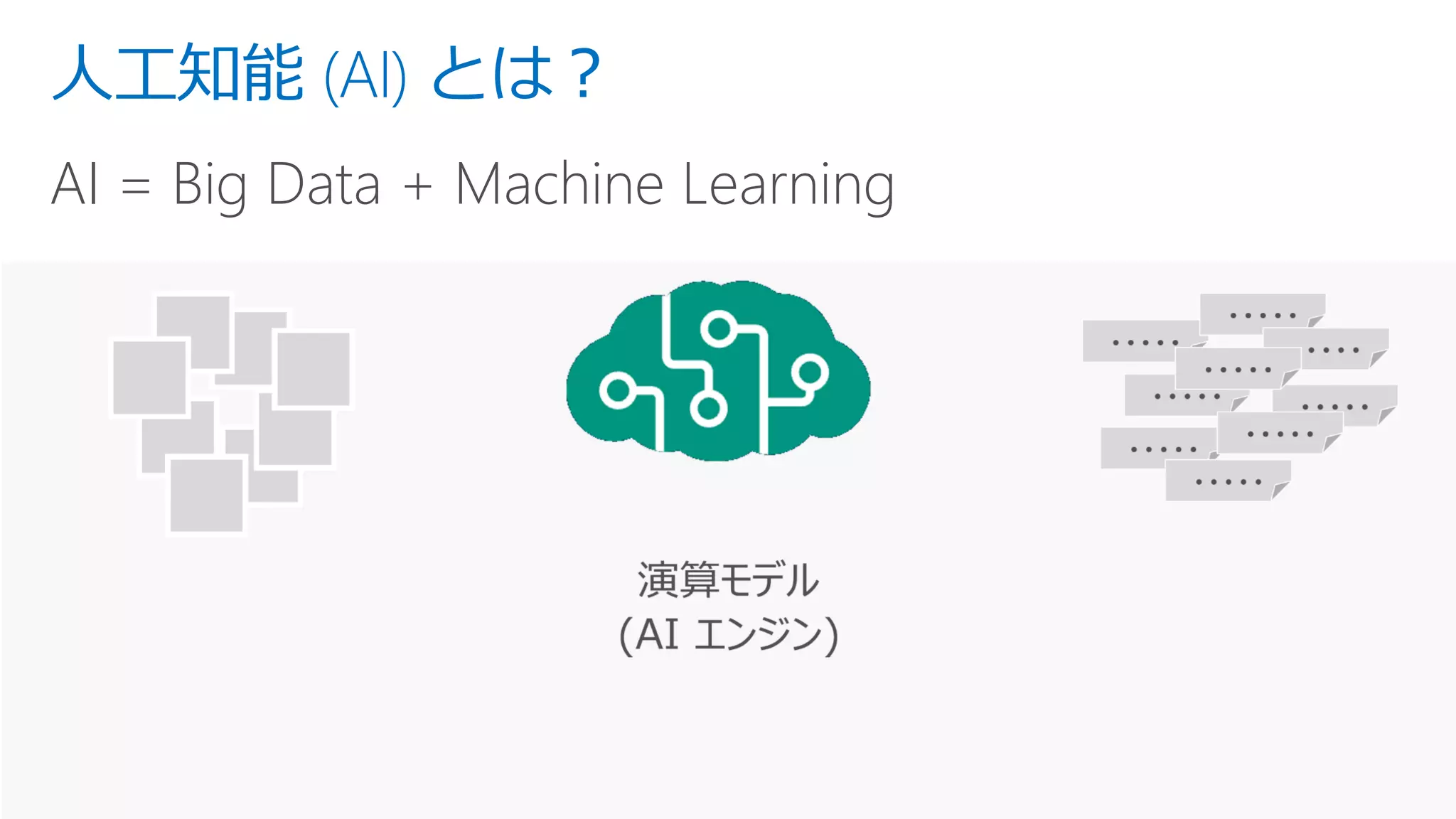 人工知能 (AI) とは？

AI = Big Data + Machine Learning

演算モデル
(AI エンジン)